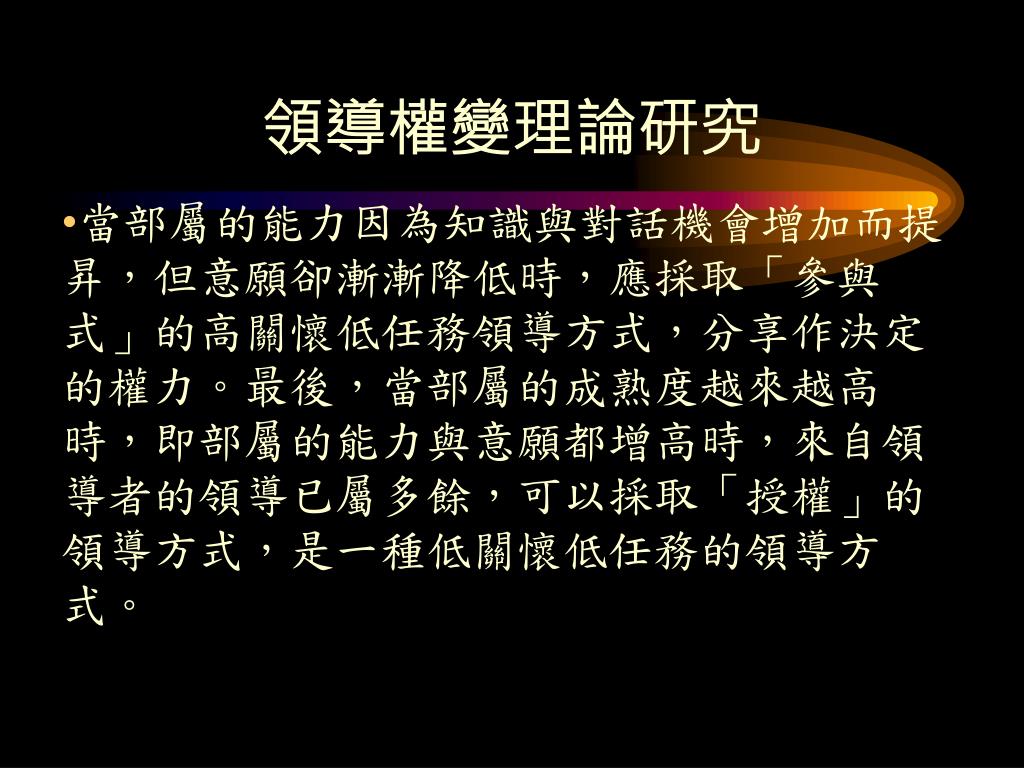 領導權變理論研究

•當部屬的能力因為知識與對話機會增加而提昇，但意願卻漸漸降低時，應採取「參與式」的高關懷低任務領導方式，分享作決定的權力。最後，當部屬的成熟度越來越高時，即部屬的能力與意願都增高時，來自領導者的領導已屬多餘，可以採取「授權」的領導方式，是一種低關懷低任務的領導方式。